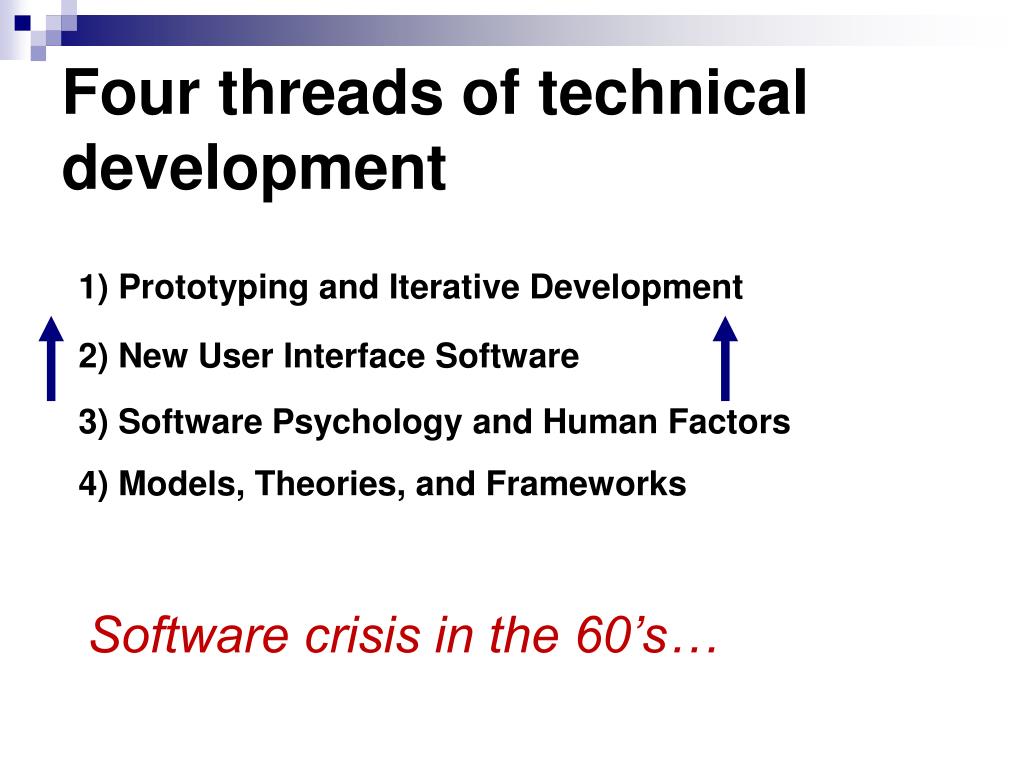 Four threads of technical development

1) Prototyping and Iterative Development

2) New User Interface Software

3) Software Psychology and Human Factors

4) Models, Theories, and Frameworks

Software crisis in the 60’s…